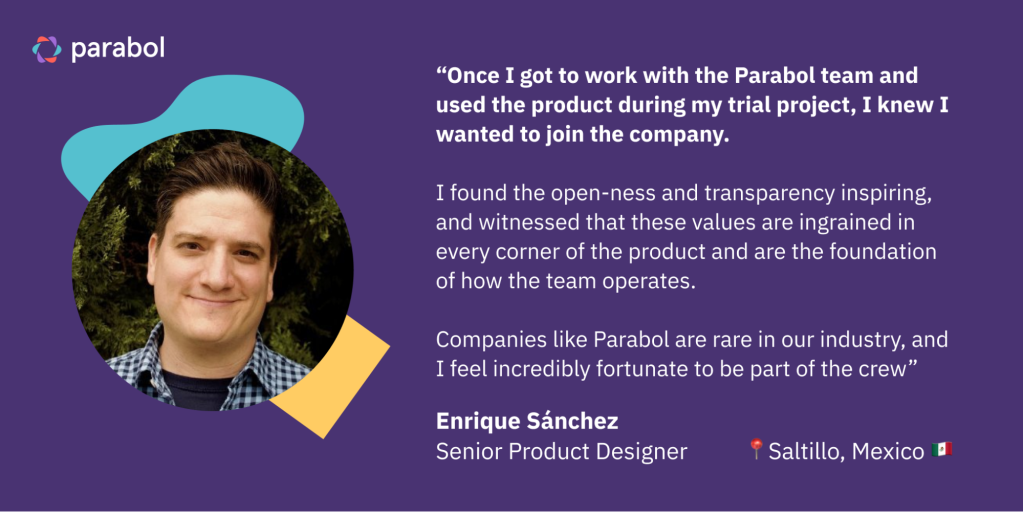 parabol

“Once I got to work with the Parabol team and used the product during my trial project, I knew I wanted to join the company.

I found the open-ness and transparency inspiring, and witnessed that these values are ingrained in every corner of the product and are the foundation of how the team operates.

Companies like Parabol are rare in our industry, and I feel incredibly fortunate to be part of the crew”

Enrique Sánchez
Senior Product Designer
📍Saltillo, Mexico 🇲🇽